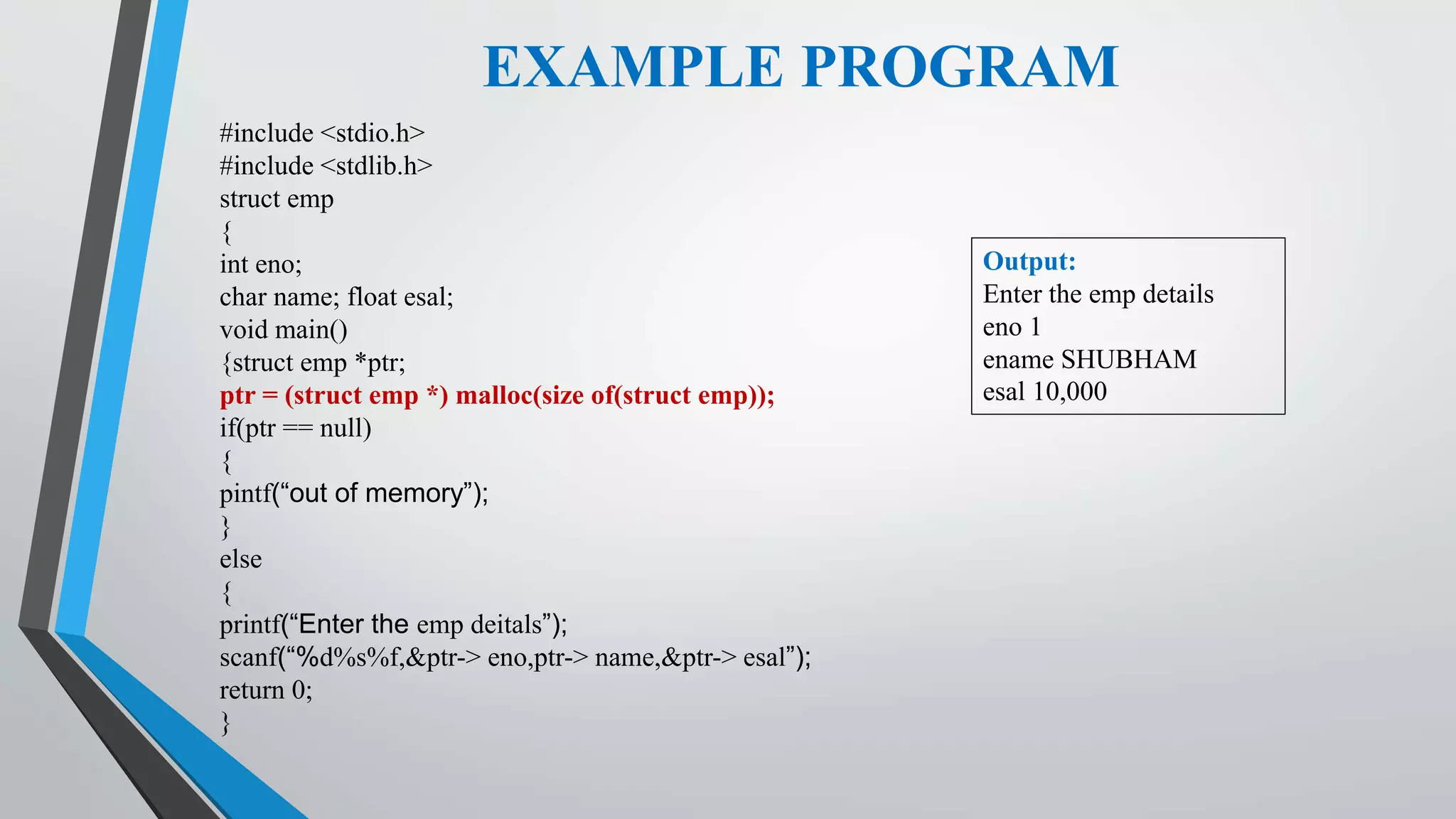 EXAMPLE PROGRAM

#include <stdio.h>
#include <stdlib.h>
struct emp
{
int eno;
char name; float esal;
void main()
{struct emp *ptr;
ptr = (struct emp *) malloc(size of(struct emp));
if(ptr == null)
{
pintf(“out of memory”);
}
else
{
printf(“Enter the emp deitals”);
scanf(“%d%s%f,&ptr-> eno,ptr-> name,&ptr-> esal”);
return 0;
}

Output:
Enter the emp details
eno 1
ename SHUBHAM
esal 10,000